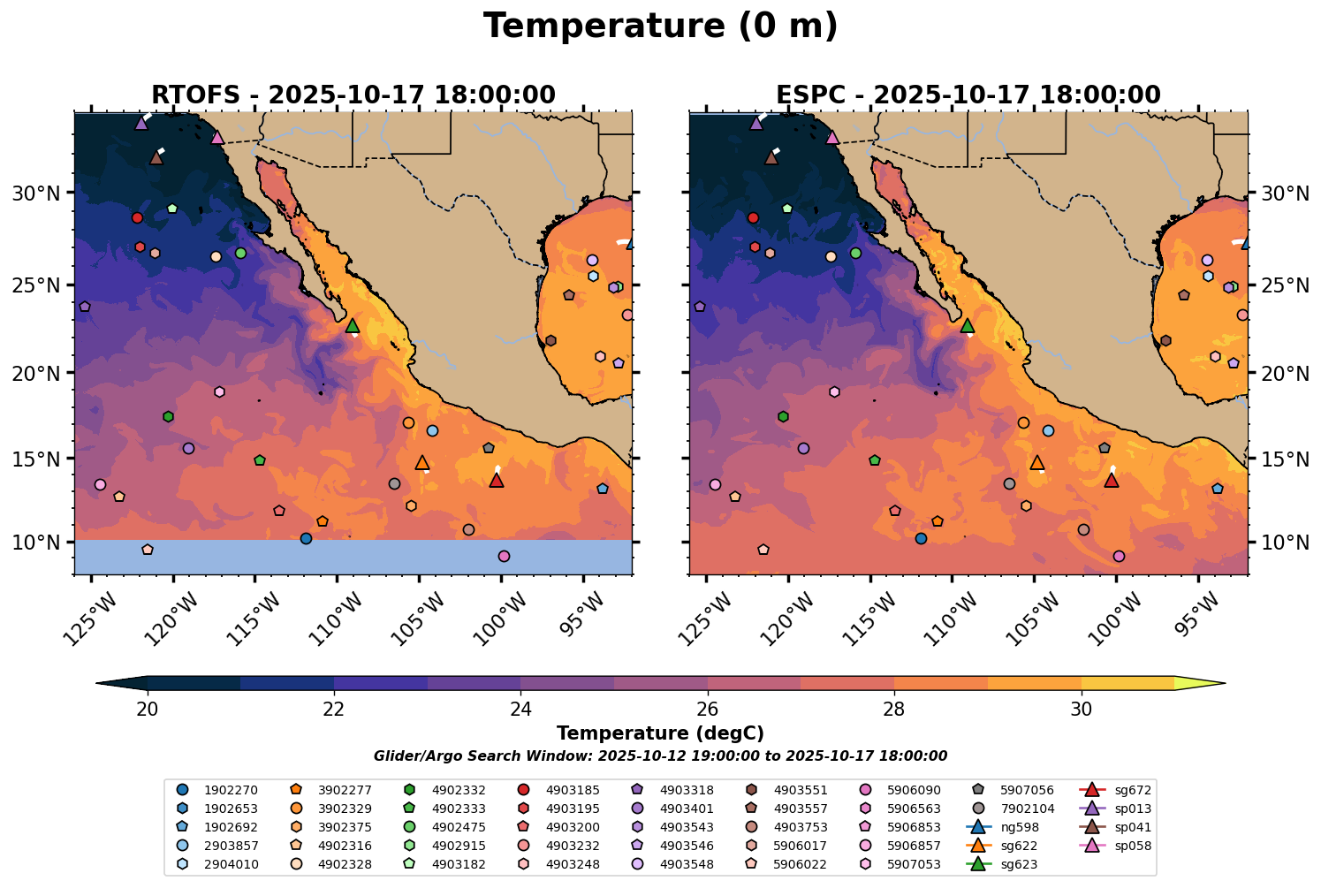 Temperature (0 m)

RTOFS - 2025-10-17 18:00:00

30°N
25°N
20°N
15°N
10°N

125°W 120°W 115°W 110°W 105°W 100°W 95°W

ESPC - 2025-10-17 18:00:00

30°N
25°N
20°N
15°N
10°N

125°W 120°W 115°W 110°W 105°W 100°W 95°W

20 22 24 26 28 30

Temperature (degC)

Glider/Argo Search Window: 2025-10-12 19:00:00 to 2025-10-17 18:00:00

1902270
1902653
1902692
2903857
2904010
3902277
3902329
3902375
4902316
4902328
4902332
4902333
4902475
4902915
4903182
4903185
4903195
4903200
4903232
4903248
4903318
4903401
4903543
4903546
4903548
4903551
4903557
4903753
5906017
5906022
5906090
5906563
5906853
5906857
5907053
5907056
7902104
ng598
sg622
sg623
sg672
sp013
sp041
sp058